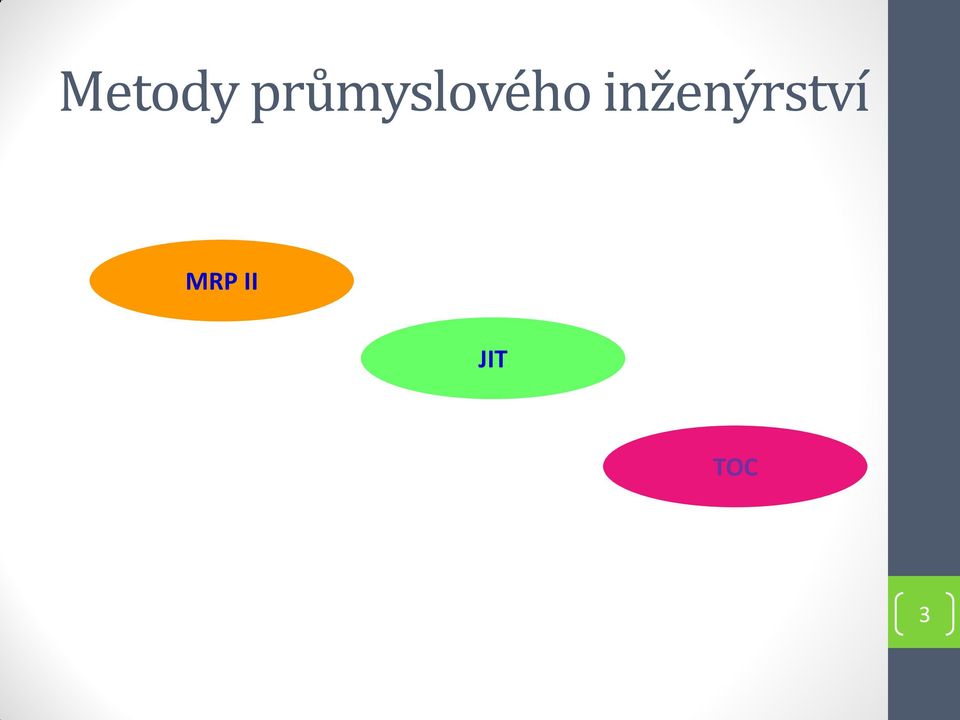 Metody průmyslového inženýrství

MRP II

JIT

TOC

3